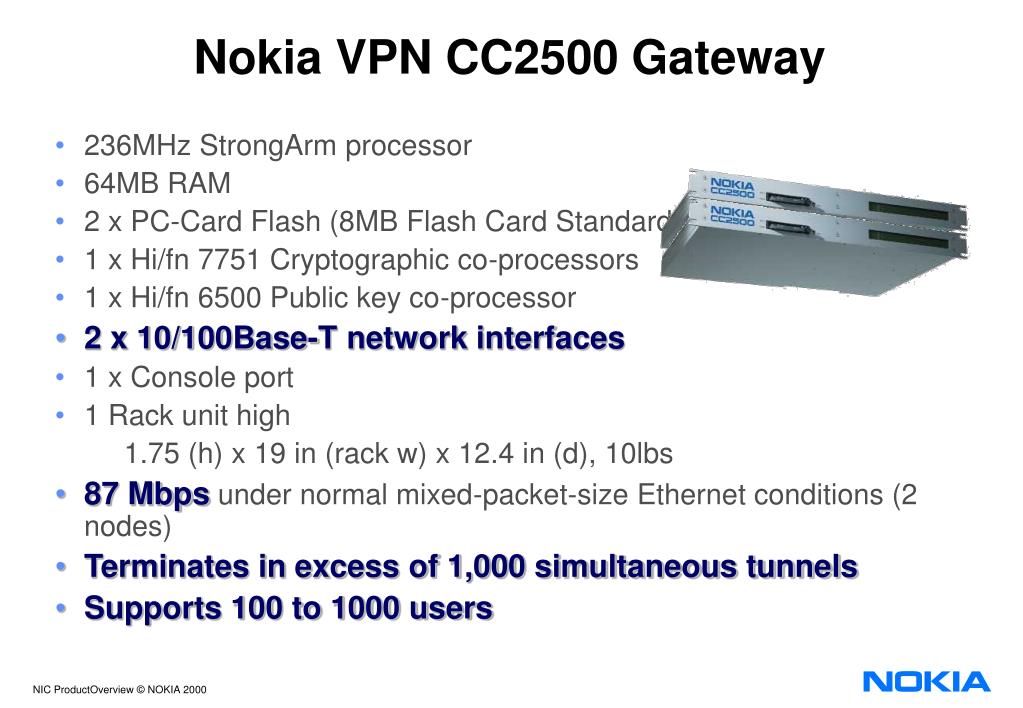 Nokia VPN CC2500 Gateway

• 236MHz StrongArm processor
• 64MB RAM
• 2 x PC-Card Flash (8MB Flash Card Standard
• 1 x Hi/fn 7751 Cryptographic co-processors
• 1 x Hi/fn 6500 Public key co-processor
• 2 x 10/100Base-T network interfaces
• 1 x Console port
• 1 Rack unit high
1.75 (h) x 19 in (rack w) x 12.4 in (d), 10lbs
• 87 Mbps under normal mixed-packet-size Ethernet conditions (2 nodes)
• Terminates in excess of 1,000 simultaneous tunnels
• Supports 100 to 1000 users

NOKIA CC2500
NOKIA CC2500

NIC ProductOverview © NOKIA 2000

NOKIA